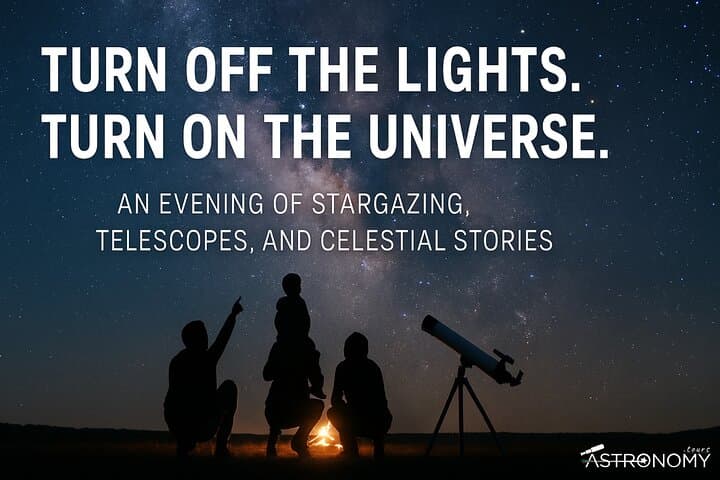 TURN OFF THE LIGHTS.
TURN ON THE UNIVERSE.

AN EVENING OF STARGAZING, TELESCOPES, AND CELESTIAL STORIES

ASTRONOMY tours